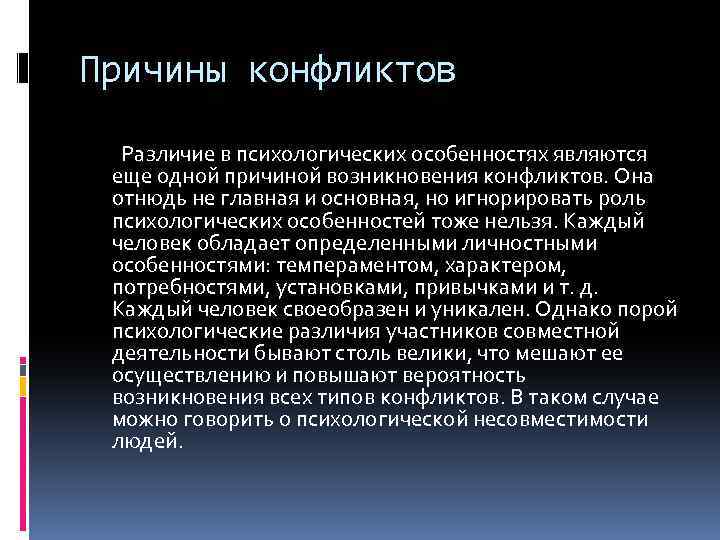 Причины конфликтов

Различие в психологических особенностях являются еще одной причиной возникновения конфликтов. Она отнюдь не главная и основная, но игнорировать роль психологических особенностей тоже нельзя. Каждый человек обладает определенными личностными особенностями: темпераментом, характером, потребностями, установками, привычками и т. д. Каждый человек своеобразен и уникален. Однако порой психологические различия участников совместной деятельности бывают столь велики, что мешают ее осуществлению и повышают вероятность возникновения всех типов конфликтов. В таком случае можно говорить о психологической несовместимости людей.